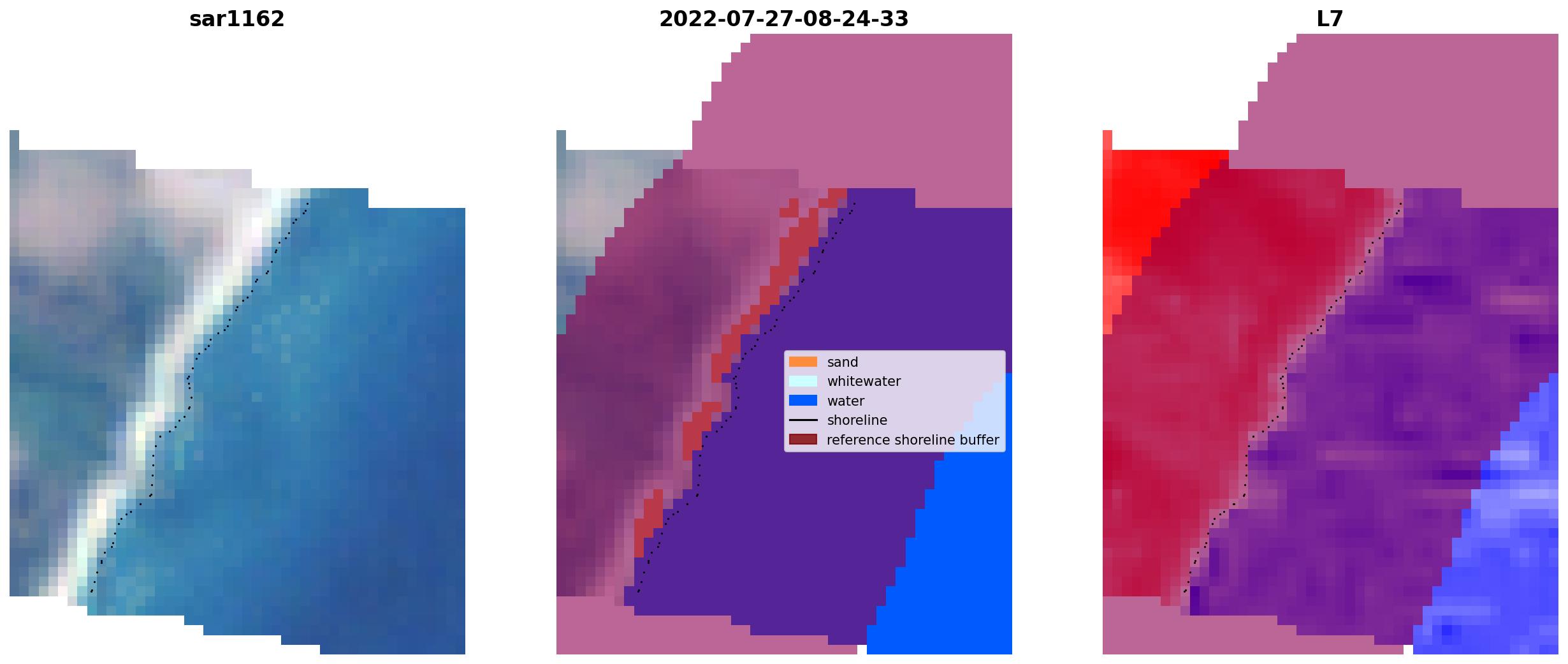 sar1162

2022-07-27-08-24-33

L7

sand
whitewater
water
shoreline
reference shoreline buffer